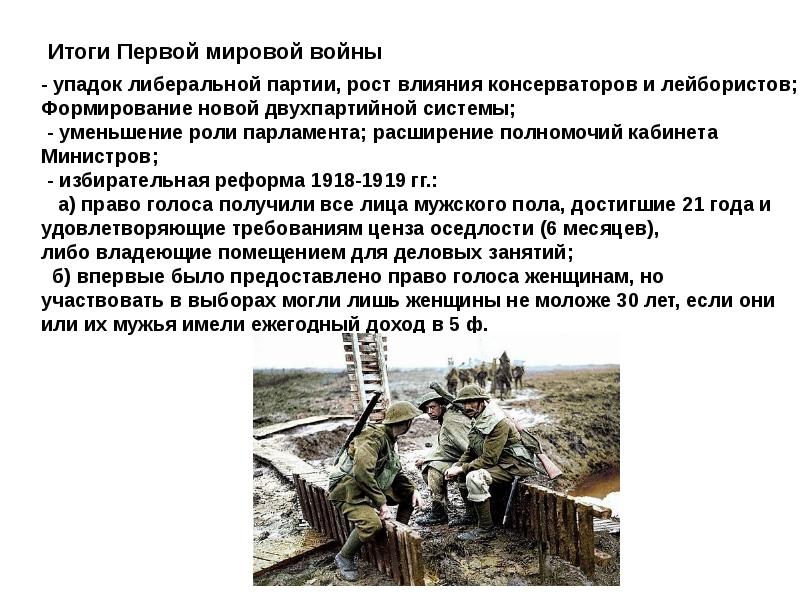 Итоги Первой мировой войны

- упадок либеральной партии, рост влияния консерваторов и лейбористов; Формирование новой двухпартийной системы;
- уменьшение роли парламента; расширение полномочий кабинета Министров;
- избирательная реформа 1918-1919 гг.:
а) право голоса получили все лица мужского пола, достигшие 21 года и удовлетворяющие требованиям ценза оседлости (6 месяцев), либо владеющие помещением для деловых занятий;
б) впервые было предоставлено право голоса женщинам, но участвовать в выборах могли лишь женщины не моложе 30 лет, если они или их мужья имели ежегодный доход в 5 ф.